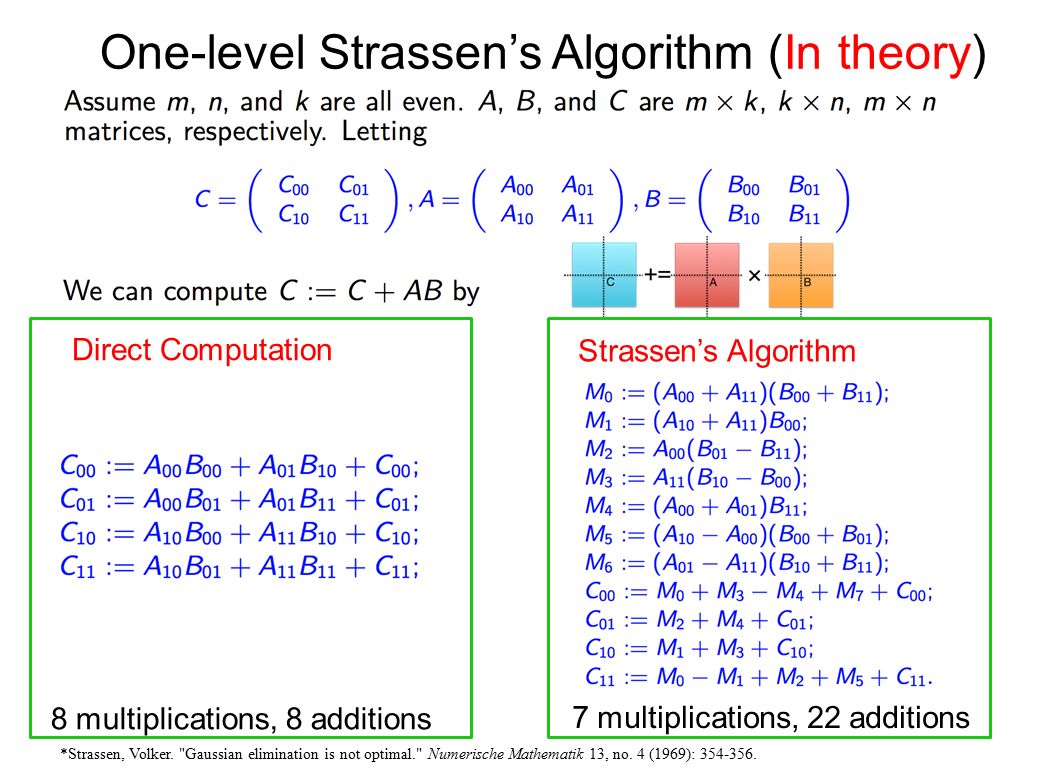 One-level Strassen's Algorithm (In theory)

Assume $m$, $n$, and $k$ are all even. $A$, $B$, and $C$ are $m \times k$, $k \times n$, $m \times n$ matrices, respectively. Letting

$C = \begin{pmatrix} C_{00} & C_{01} \\ C_{10} & C_{11} \end{pmatrix}, A = \begin{pmatrix} A_{00} & A_{01} \\ A_{10} & A_{11} \end{pmatrix}, B = \begin{pmatrix} B_{00} & B_{01} \\ B_{10} & B_{11} \end{pmatrix}$

We can compute $C := C + AB$ by

C += A × B

Direct Computation

$C_{00} := A_{00}B_{00} + A_{01}B_{10} + C_{00};$
$C_{01} := A_{00}B_{01} + A_{01}B_{11} + C_{01};$
$C_{10} := A_{10}B_{00} + A_{11}B_{10} + C_{10};$
$C_{11} := A_{10}B_{01} + A_{11}B_{11} + C_{11};$

8 multiplications, 8 additions

Strassen's Algorithm

$M_0 := (A_{00} + A_{11})(B_{00} + B_{11});$
$M_1 := (A_{10} + A_{11})B_{00};$
$M_2 := A_{00}(B_{01} - B_{11});$
$M_3 := A_{11}(B_{10} - B_{00});$
$M_4 := (A_{00} + A_{01})B_{11};$
$M_5 := (A_{10} - A_{00})(B_{00} + B_{01});$
$M_6 := (A_{01} - A_{11})(B_{10} + B_{11});$
$C_{00} := M_0 + M_3 - M_4 + M_7 + C_{00};$
$C_{01} := M_2 + M_4 + C_{01};$
$C_{10} := M_1 + M_3 + C_{10};$
$C_{11} := M_0 - M_1 + M_2 + M_5 + C_{11}.$

7 multiplications, 22 additions

*Strassen, Volker. "Gaussian elimination is not optimal." Numerische Mathematik 13, no. 4 (1969): 354-356.